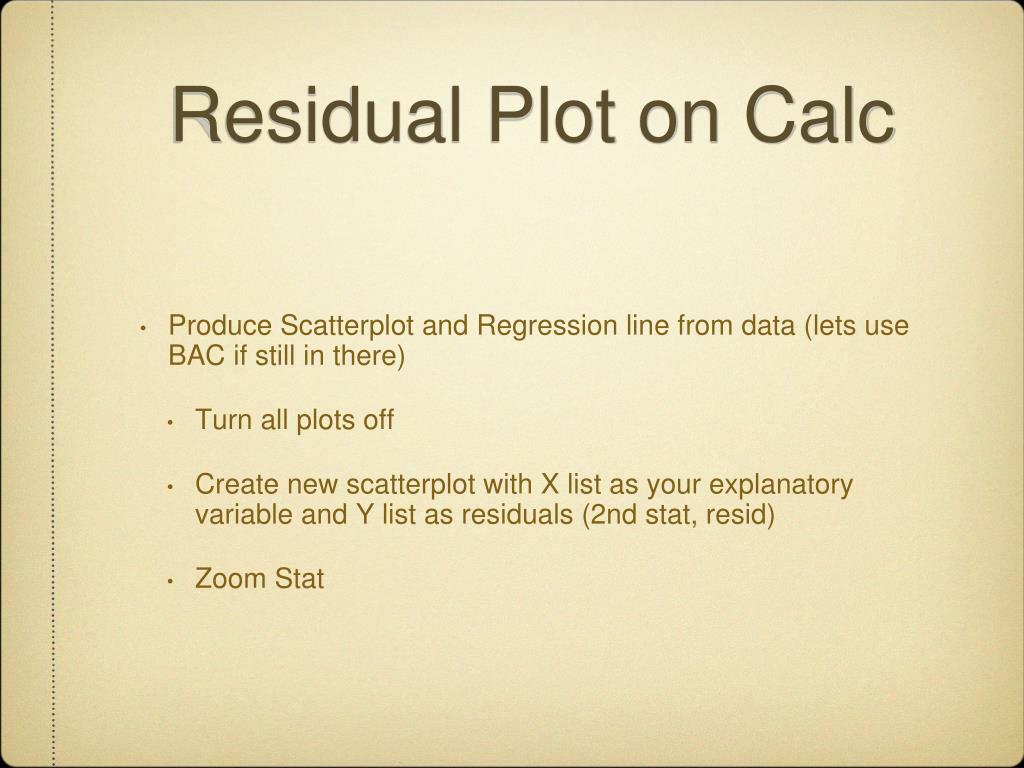 Residual Plot on Calc

• Produce Scatterplot and Regression line from data (lets use BAC if still in there)

• Turn all plots off

• Create new scatterplot with X list as your explanatory variable and Y list as residuals (2nd stat, resid)

• Zoom Stat